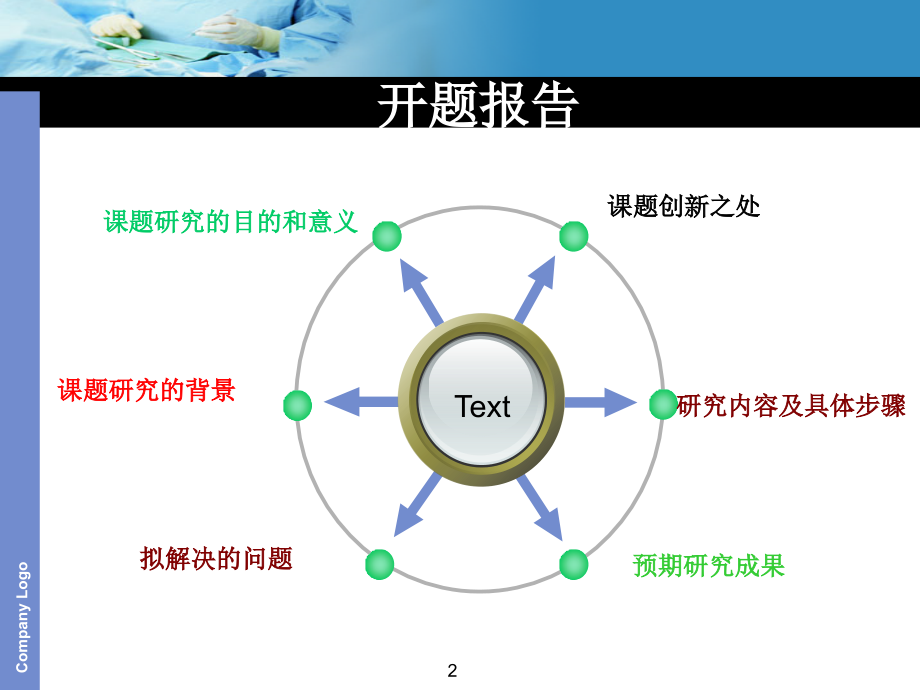 开题报告

课题研究的目的和意义

课题创新之处

课题研究的背景

Text

研究内容及具体步骤

拟解决的问题

预期研究成果

Company Logo

2